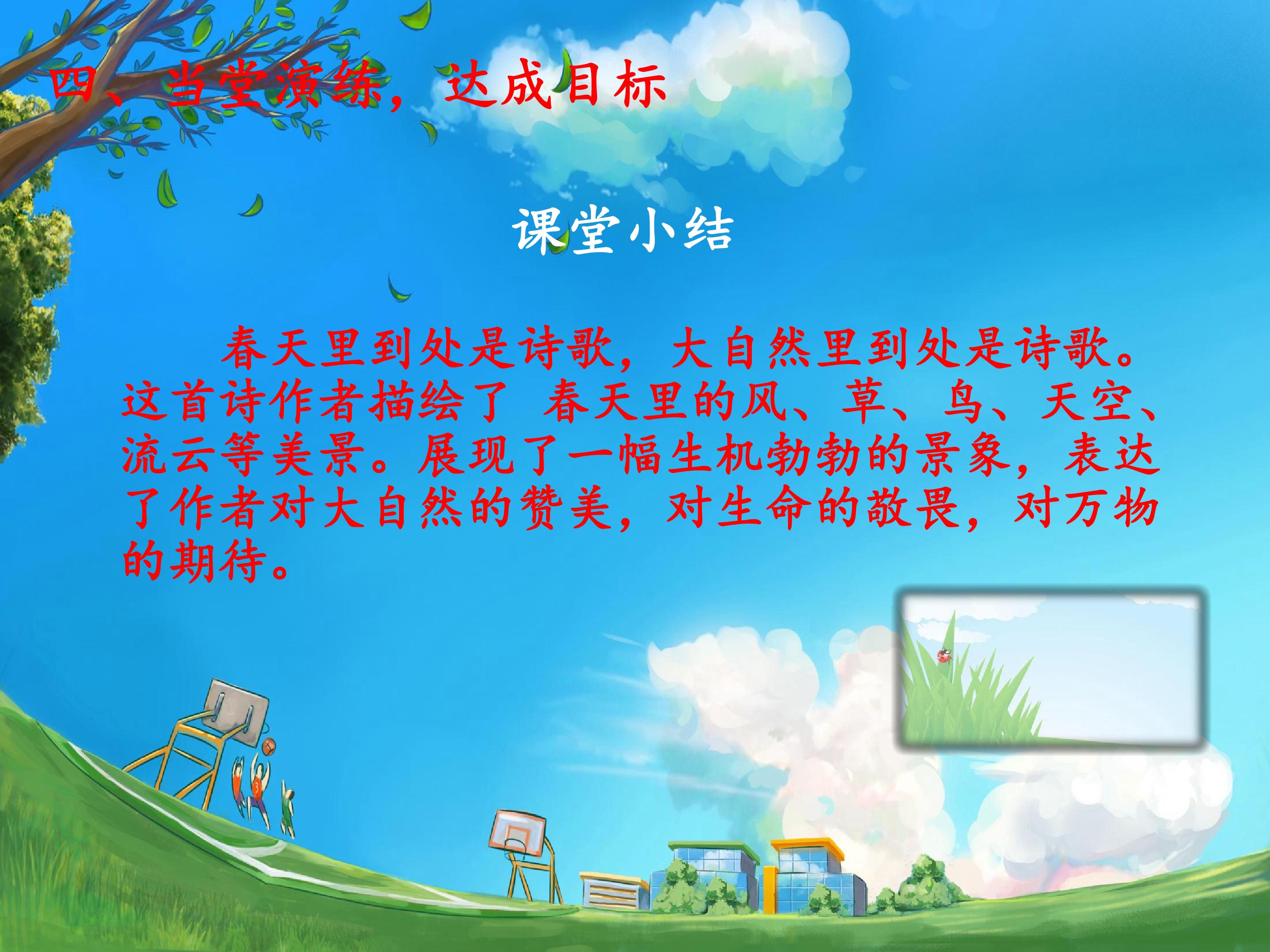 四、当堂演练，达成目标

课堂小结

春天里到处是诗歌，大自然里到处是诗歌。这首诗作者描绘了 春天里的风、草、鸟、天空、流云等美景。展现了一幅生机勃勃的景象，表达了作者对大自然的赞美，对生命的敬畏，对万物的期待。